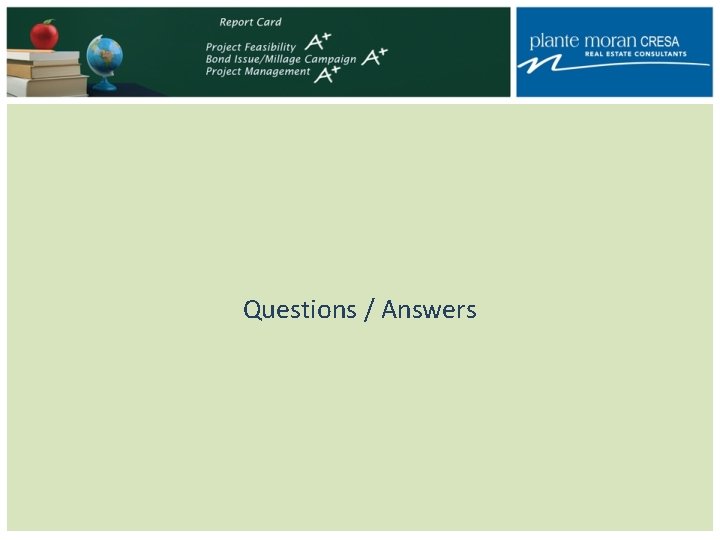 Report Card
Project Feasibility A+
Bond Issue/Millage Campaign A+
Project Management A+

plante moran CRESA
REAL ESTATE CONSULTANTS

Questions / Answers